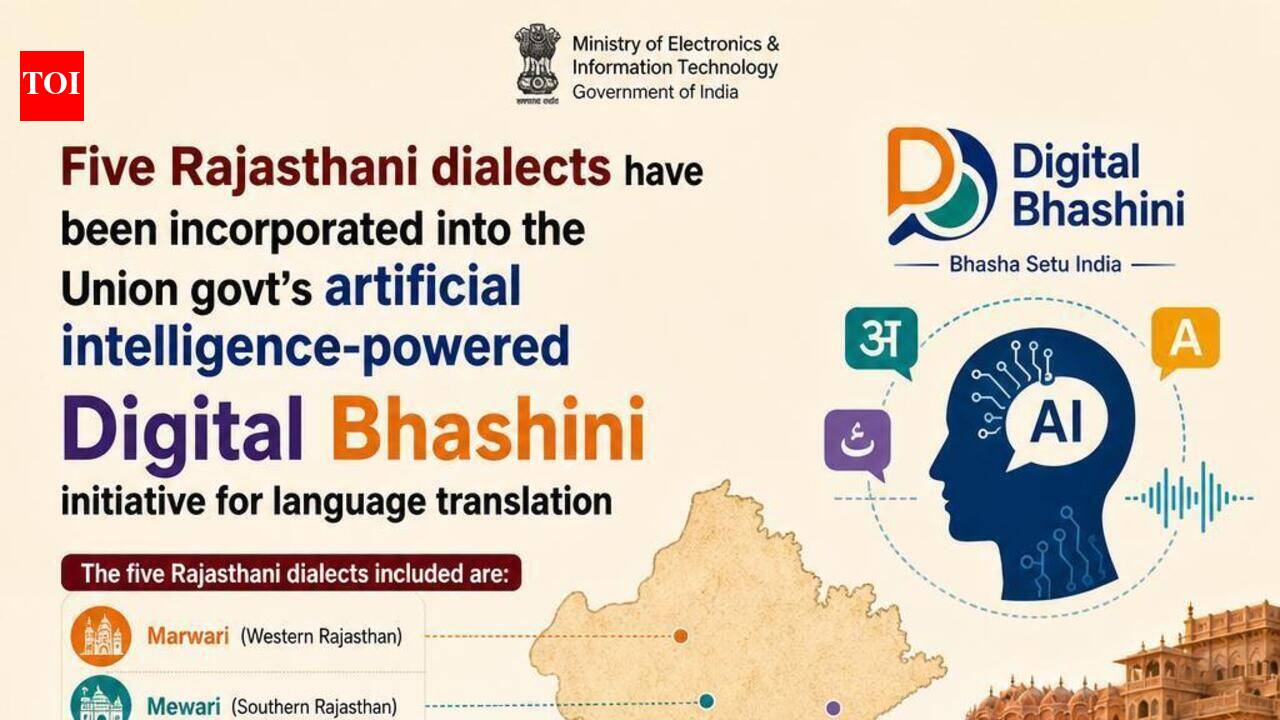 TOI

सत्यमेव जयते

Ministry of Electronics & Information Technology
Government of India

Five Rajasthani dialects have been incorporated into the Union govt's artificial intelligence-powered Digital Bhashini initiative for language translation

Digital Bhashini
Bhasha Setu India

अ

A

ع

AI

The five Rajasthani dialects included are:

Marwari (Western Rajasthan)

Mewari (Southern Rajasthan)